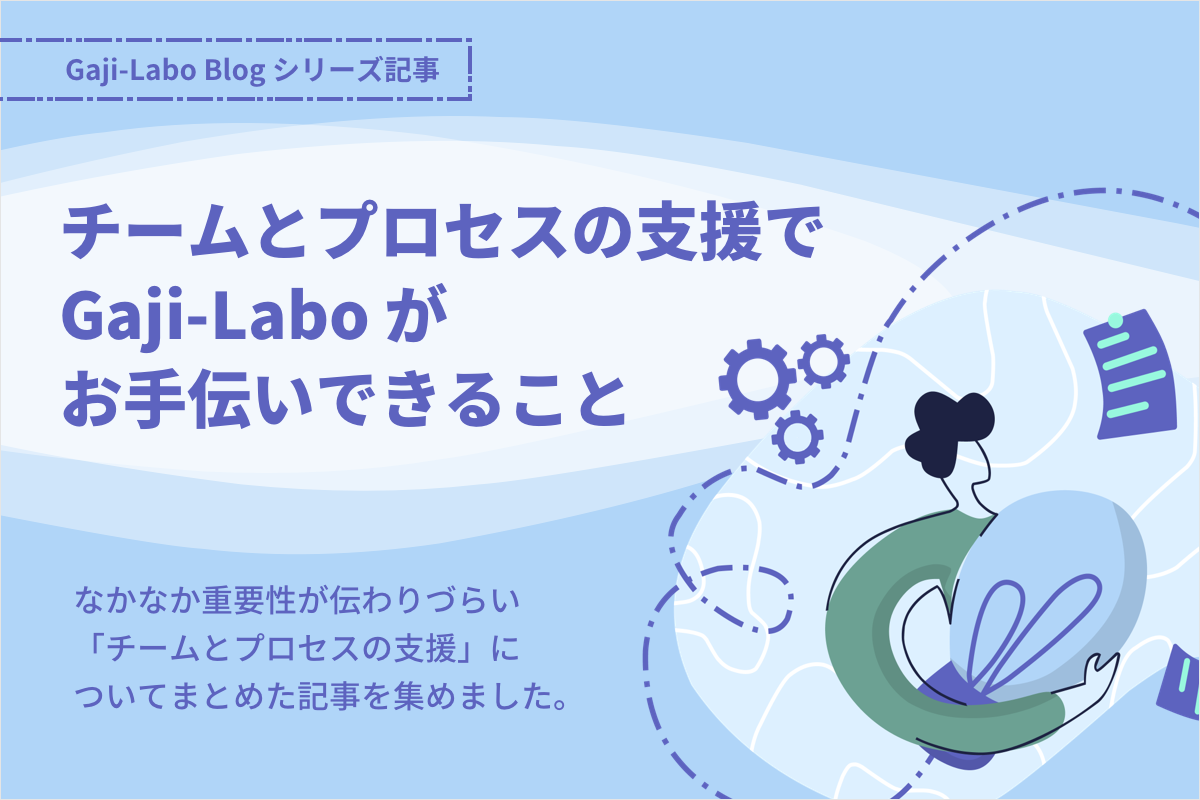 Gaji-Labo Blog シリーズ記事

チームとプロセスの支援で
Gaji-Labo が
お手伝いできること

なかなか重要性が伝わりづらい
「チームとプロセスの支援」に
ついてまとめた記事を集めました。